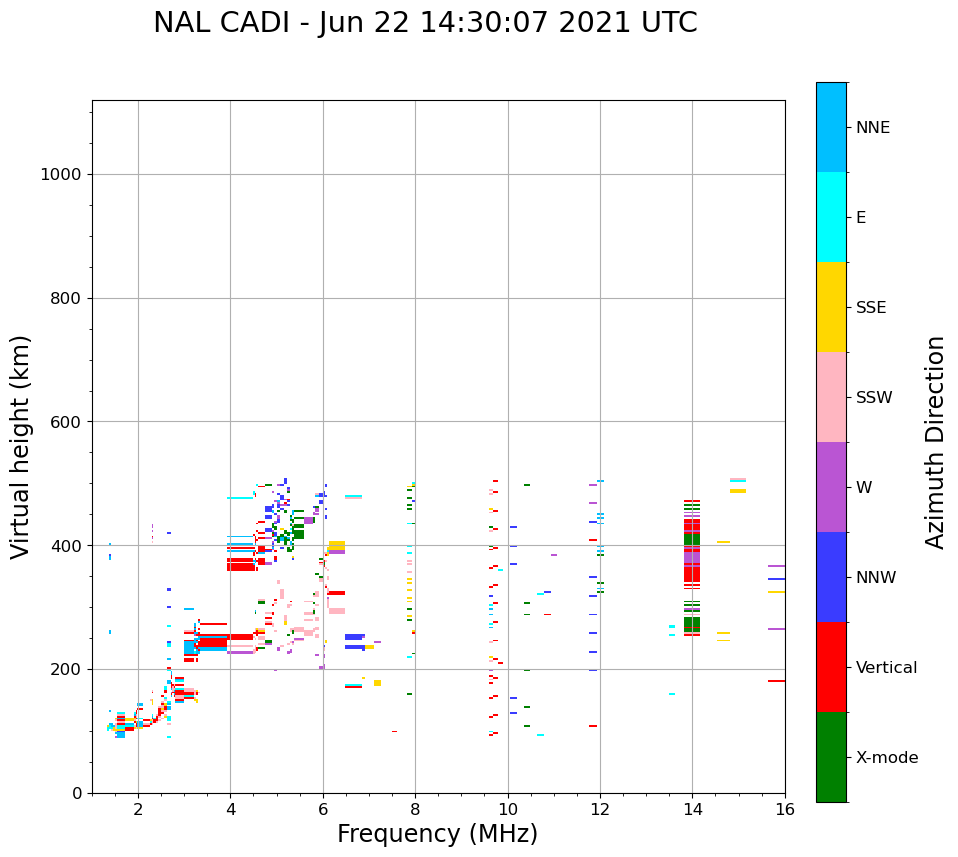 NAL CADI - Jun 22 14:30:07 2021 UTC

Virtual height (km)

1000
800
600
400
200
0

2 4 6 8 10 12 14 16

Frequency (MHz)

NNE
E
SSE
SSW
W
NNW
Vertical
X-mode

Azimuth Direction